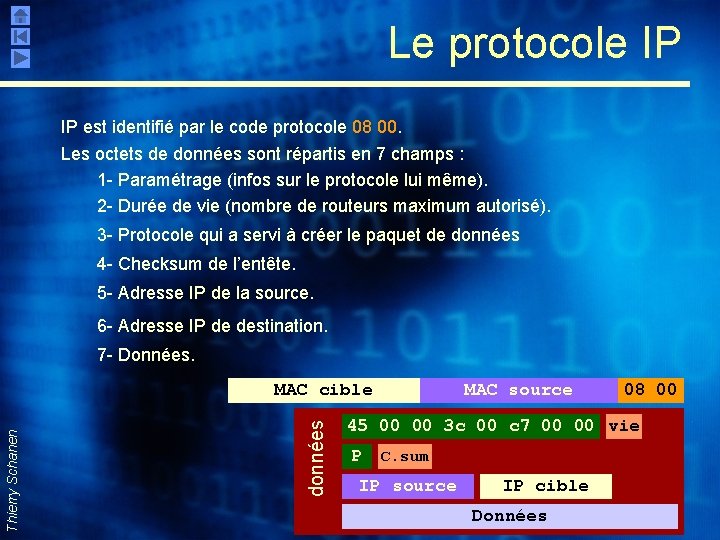 Le protocole IP

IP est identifié par le code protocole 08 00.

Les octets de données sont répartis en 7 champs :

1- Paramétrage (infos sur le protocole lui même).

2- Durée de vie (nombre de routeurs maximum autorisé).

3- Protocole qui a servi à créer le paquet de données

4- Checksum de l'entête.

5- Adresse IP de la source.

6- Adresse IP de destination.

7- Données.

MAC cible
MAC source
08 00

données
45 00 00 3c 00 c7 00 00
vie
P
C.sum
IP source
IP cible
Données

Thierry Schanen